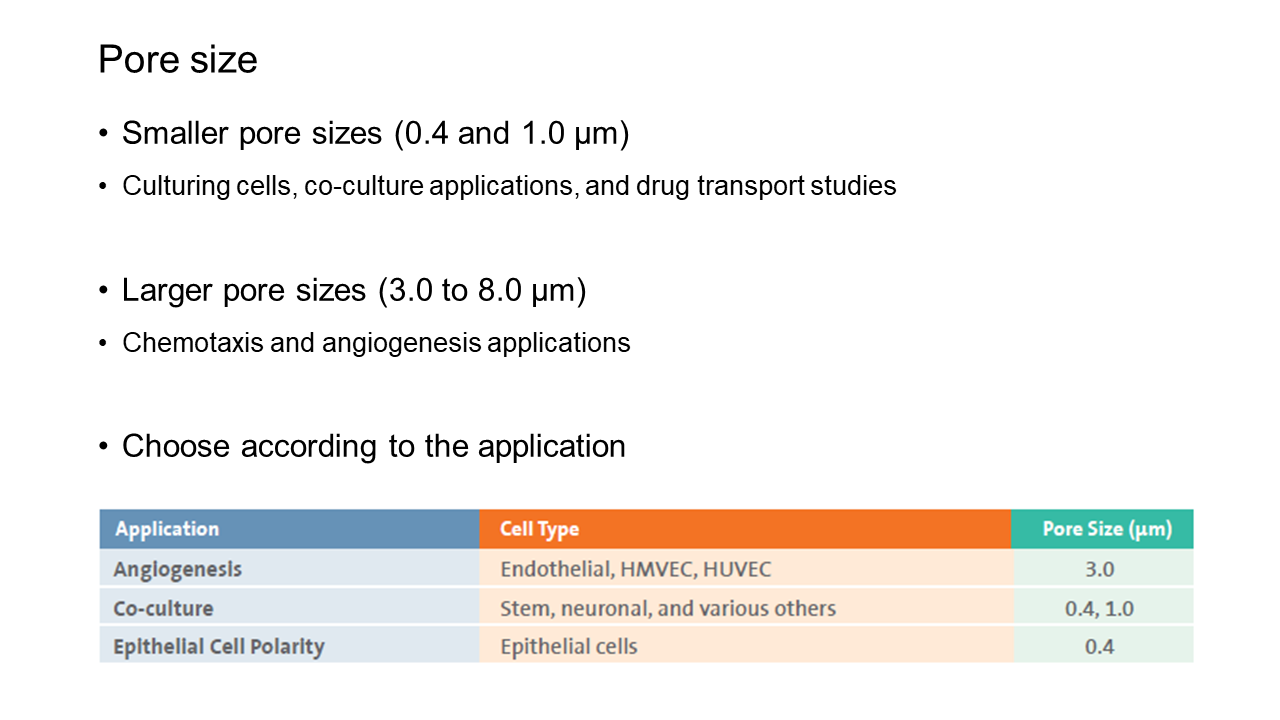 Pore size

• Smaller pore sizes (0.4 and 1.0 μm)
• Culturing cells, co-culture applications, and drug transport studies

• Larger pore sizes (3.0 to 8.0 μm)
• Chemotaxis and angiogenesis applications

• Choose according to the application

| Application | Cell Type | Pore Size (μm) |
|---|---|---|
| Angiogenesis | Endothelial, HMVEC, HUVEC | 3.0 |
| Co-culture | Stem, neuronal, and various others | 0.4, 1.0 |
| Epithelial Cell Polarity | Epithelial cells | 0.4 |